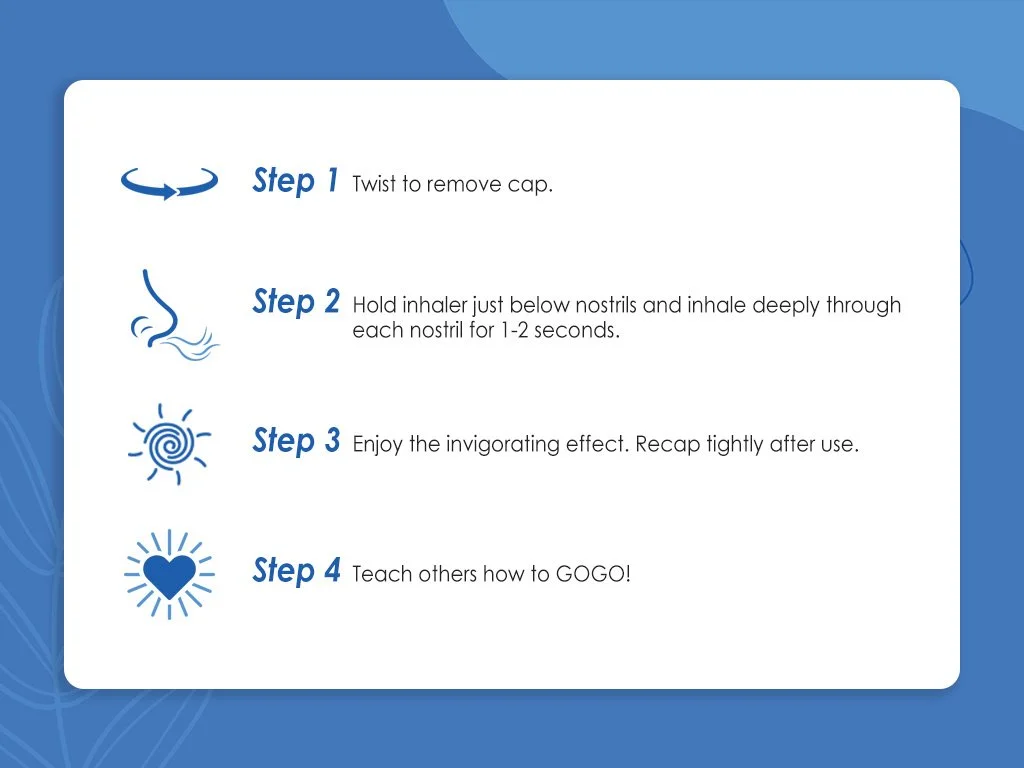 Step 1 Twist to remove cap.

Step 2 Hold inhaler just below nostrils and inhale deeply through each nostril for 1-2 seconds.

Step 3 Enjoy the invigorating effect. Recap tightly after use.

Step 4 Teach others how to GOGO!